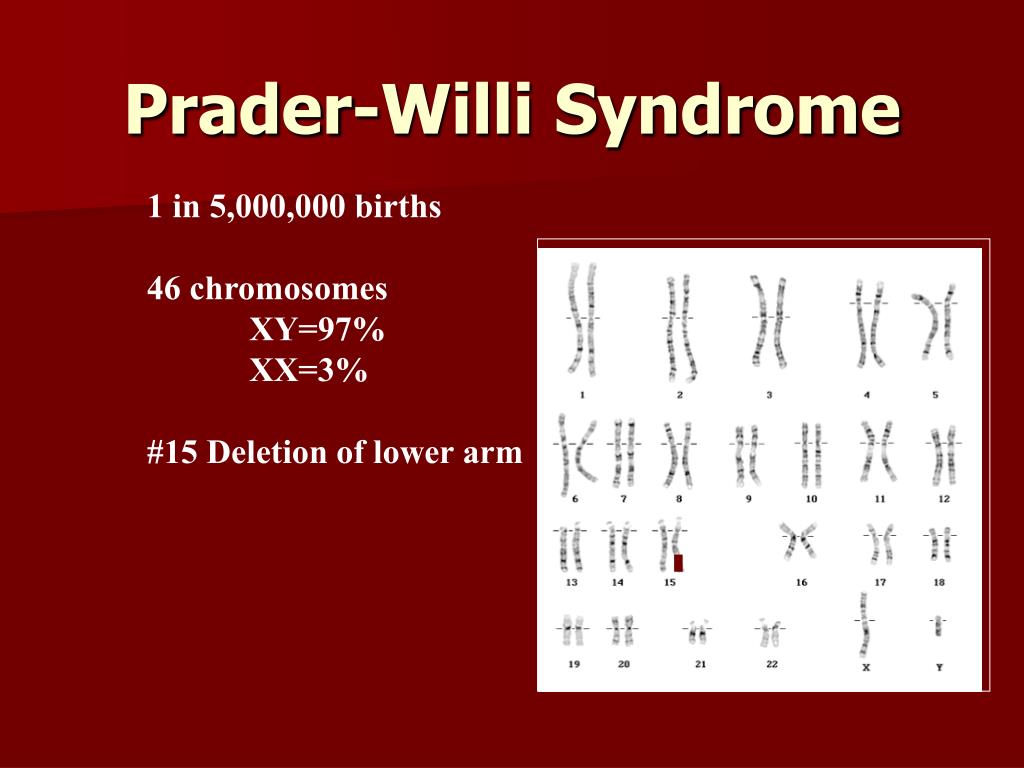 Prader-Willi Syndrome

1 in 5,000,000 births

46 chromosomes
XY=97%
XX=3%

#15 Deletion of lower arm

1 2 3 4 5
6 7 8 9 10 11 12
13 14 15 16 17 18
19 20 21 22 X Y